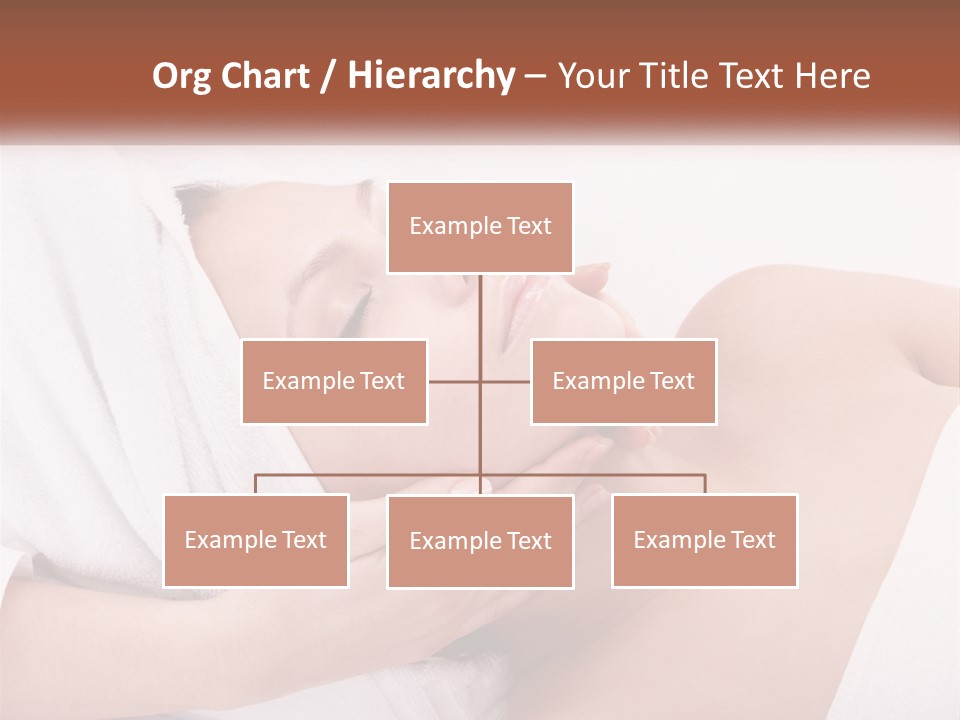 Org Chart / Hierarchy – Your Title Text Here

Example Text

Example Text

Example Text

Example Text

Example Text

Example Text